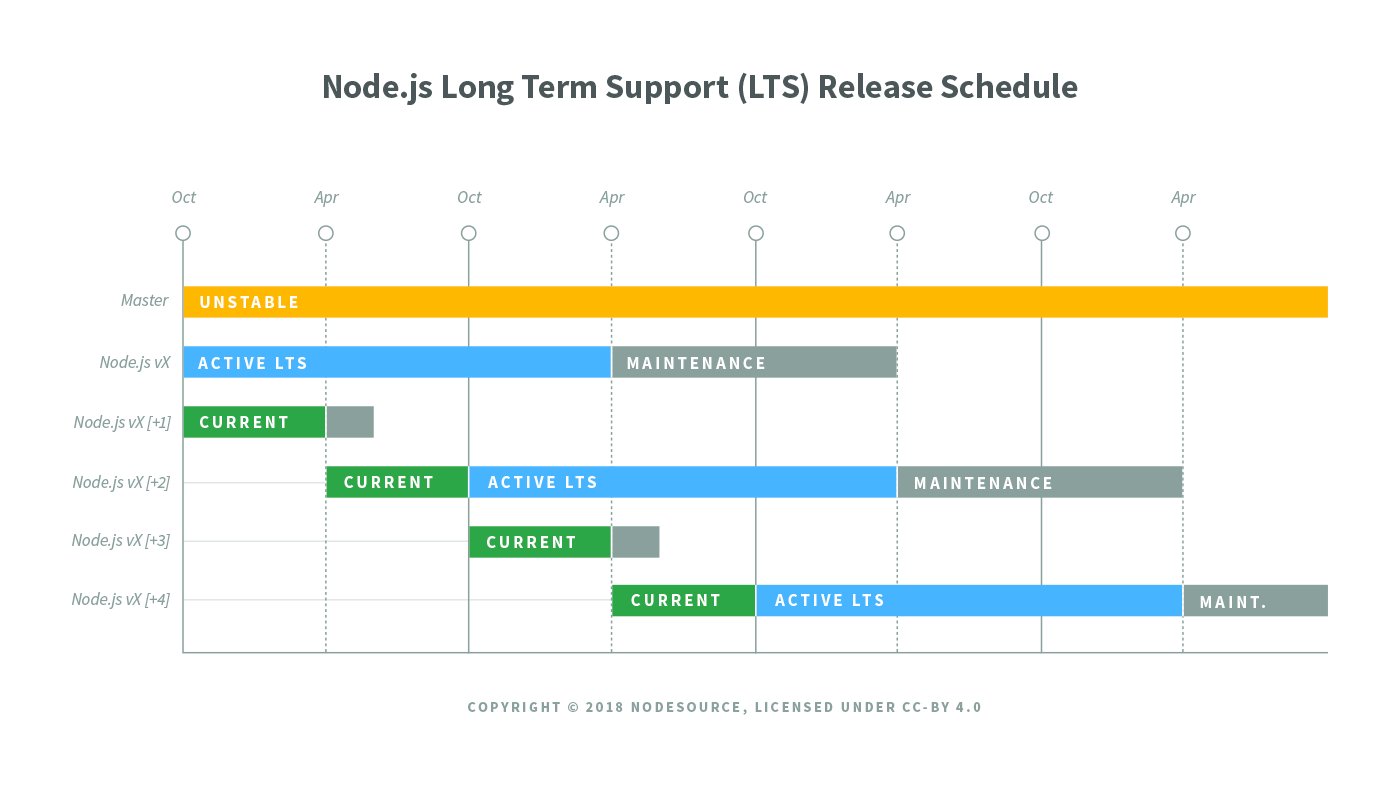 Node.js Long Term Support (LTS) Release Schedule

Oct Apr Oct Apr Oct Apr Oct Apr

Master UNSTABLE

Node.js vX ACTIVE LTS MAINTENANCE

Node.js vX [+1] CURRENT

Node.js vX [+2] CURRENT ACTIVE LTS MAINTENANCE

Node.js vX [+3] CURRENT

Node.js vX [+4] CURRENT ACTIVE LTS MAINT.

COPYRIGHT © 2018 NODESOURCE, LICENSED UNDER CC-BY 4.0